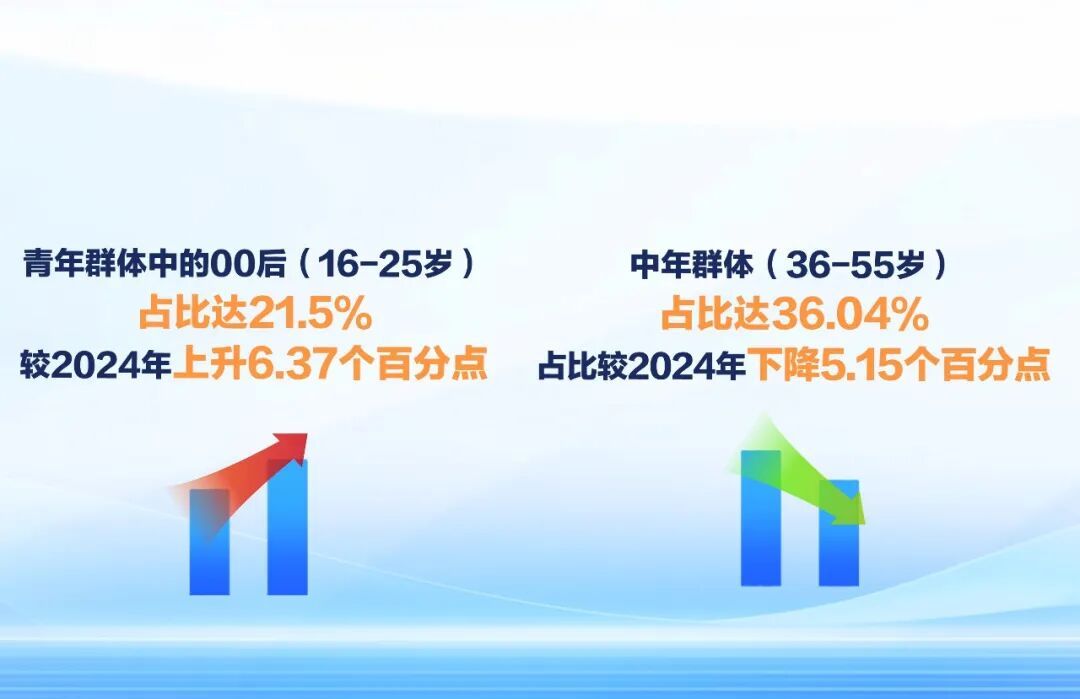 青年群体中的00后（16-25岁）
占比达21.5%
较2024年上升6.37个百分点

中年群体（36-55岁）
占比达36.04%
占比较2024年下降5.15个百分点